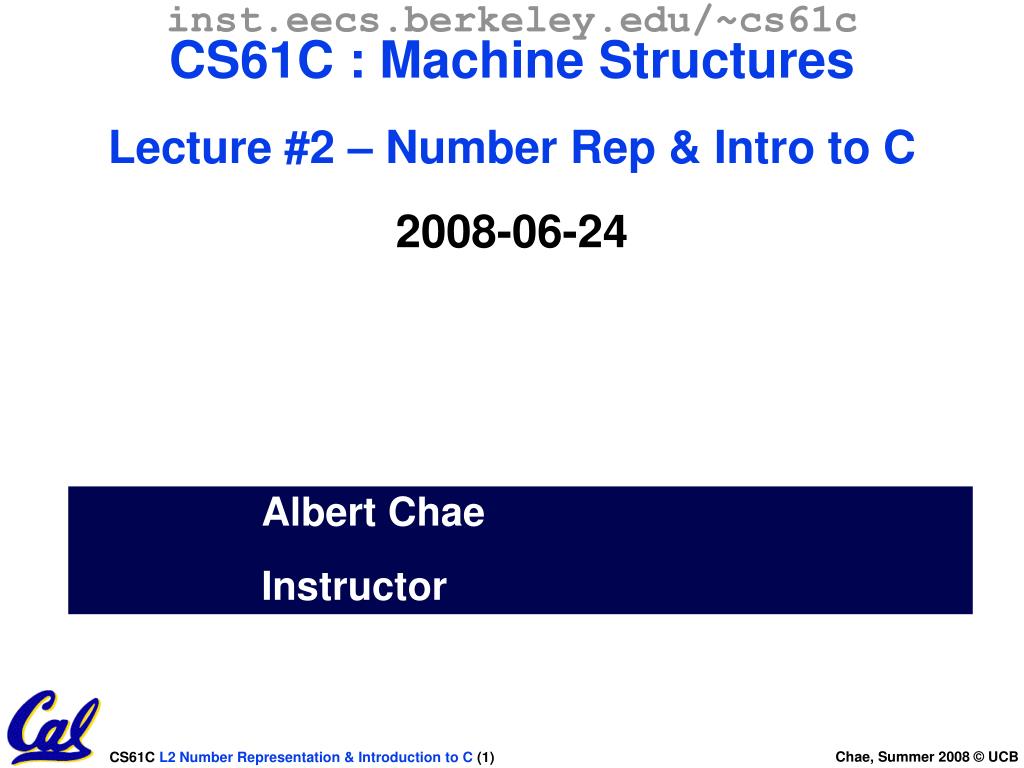 inst.eecs.berkeley.edu/~cs61c

CS61C : Machine Structures

Lecture #2 – Number Rep & Intro to C

2008-06-24

Albert Chae

Instructor

Cal

CS61C L2 Number Representation & Introduction to C (1)

Chae, Summer 2008 © UCB